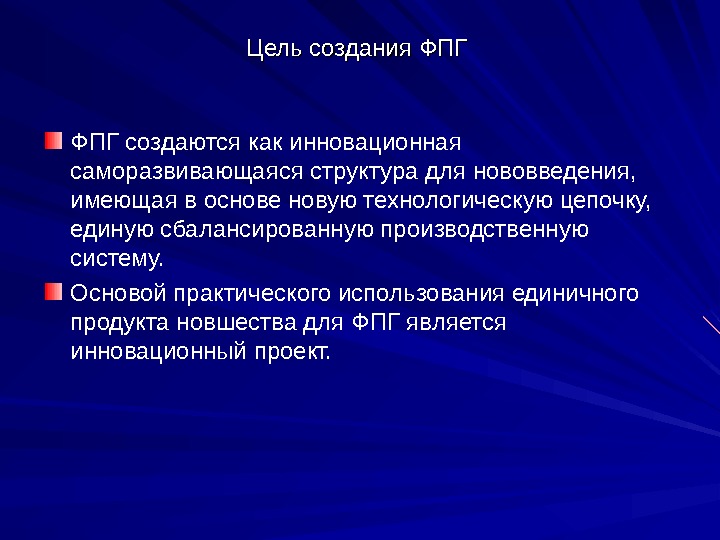 Цель создания ФПГ

ФПГ создаются как инновационная саморазвивающаяся структура для нововведения, имеющая в основе новую технологическую цепочку, единую сбалансированную производственную систему.

Основой практического использования единичного продукта новшества для ФПГ является инновационный проект.